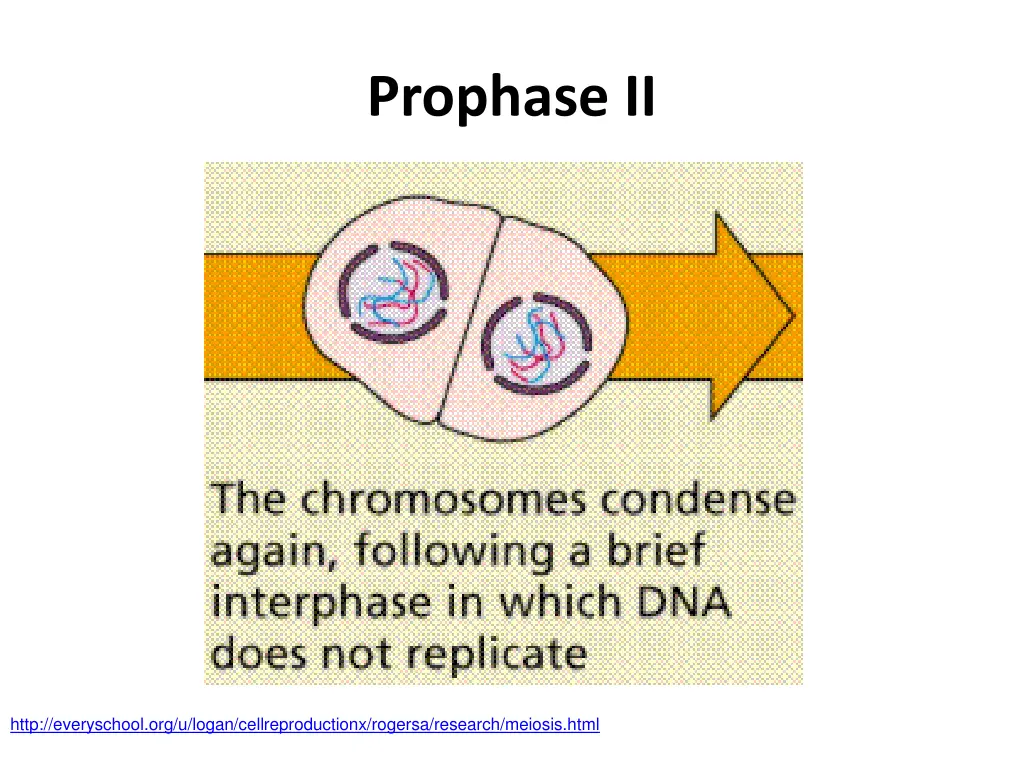 Prophase II

The chromosomes condense again, following a brief interphase in which DNA does not replicate

http://everyschool.org/u/logan/cellreproductionx/rogersa/research/meiosis.html